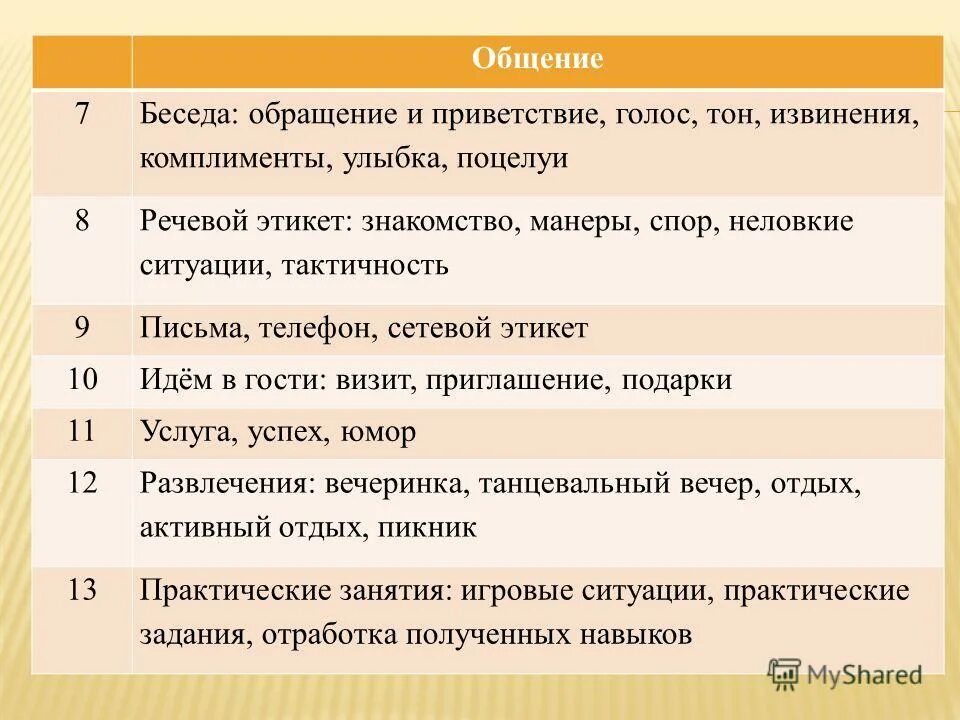 |  | Общение |
|---|---|
| 7 | Беседа: обращение и приветствие, голос, тон, извинения, комплименты, улыбка, поцелуи |
| 8 | Речевой этикет: знакомство, манеры, спор, неловкие ситуации, тактичность |
| 9 | Письма, телефон, сетевой этикет |
| 10 | Идём в гости: визит, приглашение, подарки |
| 11 | Услуга, успех, юмор |
| 12 | Развлечения: вечеринка, танцевальный вечер, отдых, активный отдых, пикник |
| 13 | Практические занятия: игровые ситуации, практические задания, отработка полученных навыков |

MyShared